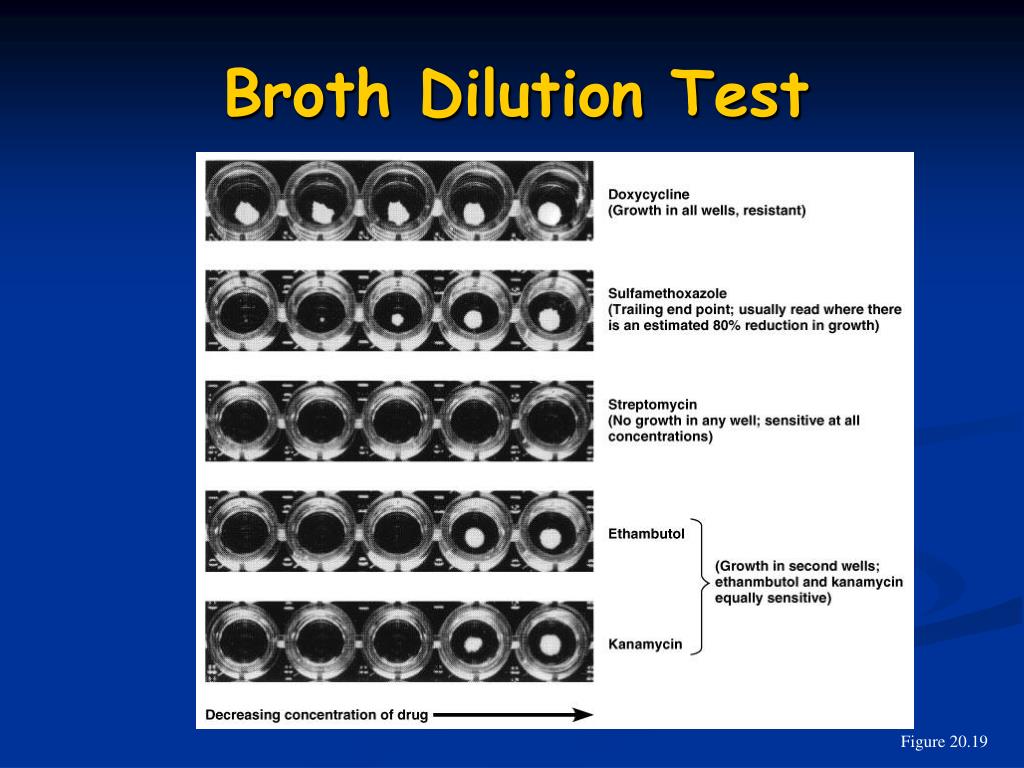 Broth Dilution Test

Doxycycline
(Growth in all wells, resistant)

Sulfamethoxazole
(Trailing end point; usually read where there is an estimated 80% reduction in growth)

Streptomycin
(No growth in any well; sensitive at all concentrations)

Ethambutol

(Growth in second wells; ethanmbutol and kanamycin equally sensitive)

Kanamycin

Decreasing concentration of drug

Figure 20.19